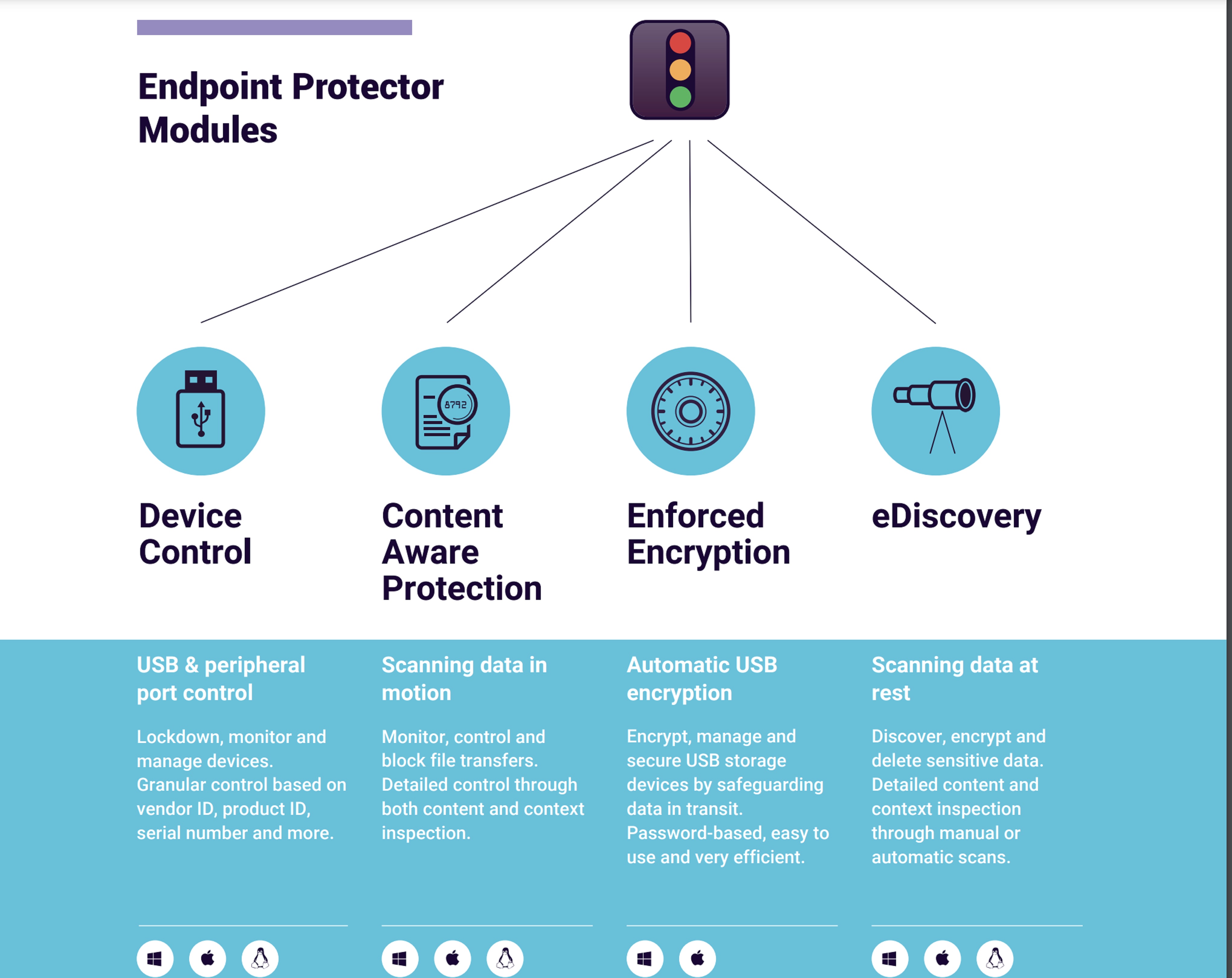 Endpoint Protector Modules

8792

Device Control

Content Aware Protection

Enforced Encryption

eDiscovery

USB & peripheral port control

Lockdown, monitor and manage devices. Granular control based on vendor ID, product ID, serial number and more.

Scanning data in motion

Monitor, control and block file transfers. Detailed control through both content and context inspection.

Automatic USB encryption

Encrypt, manage and secure USB storage devices by safeguarding data in transit. Password-based, easy to use and very efficient.

Scanning data at rest

Discover, encrypt and delete sensitive data. Detailed content and context inspection through manual or automatic scans.